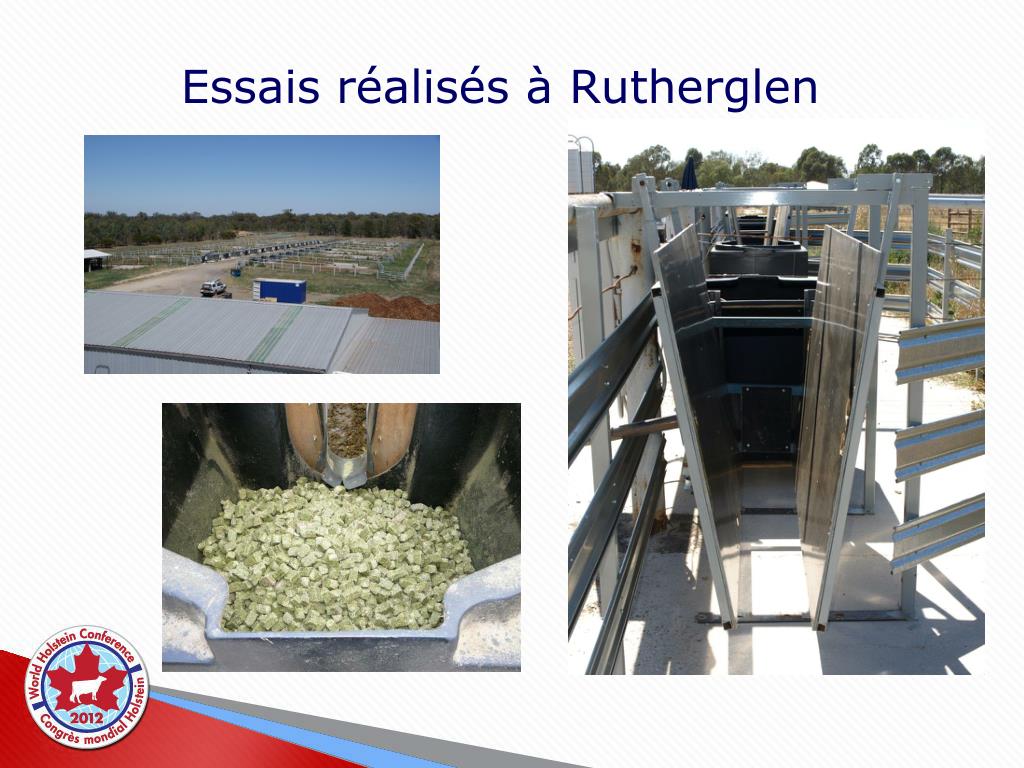 Essais réalisés à Rutherglen

World Holstein Conference
2012
Congrès mondial Holstein